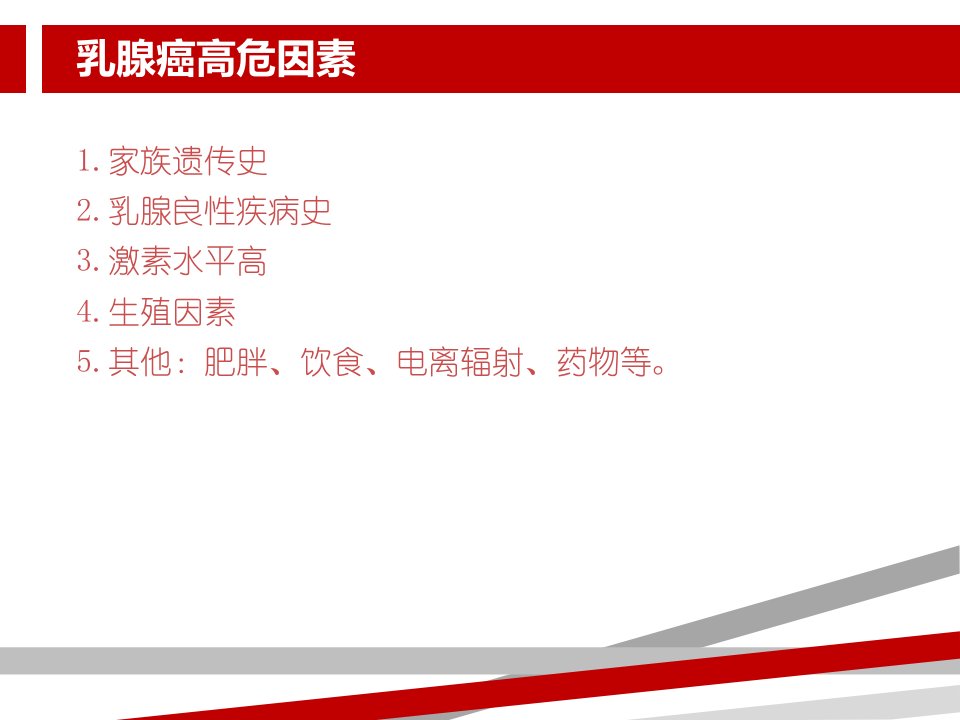 乳腺癌高危因素

1. 家族遗传史
2. 乳腺良性疾病史
3. 激素水平高
4. 生殖因素
5. 其他：肥胖、饮食、电离辐射、药物等。